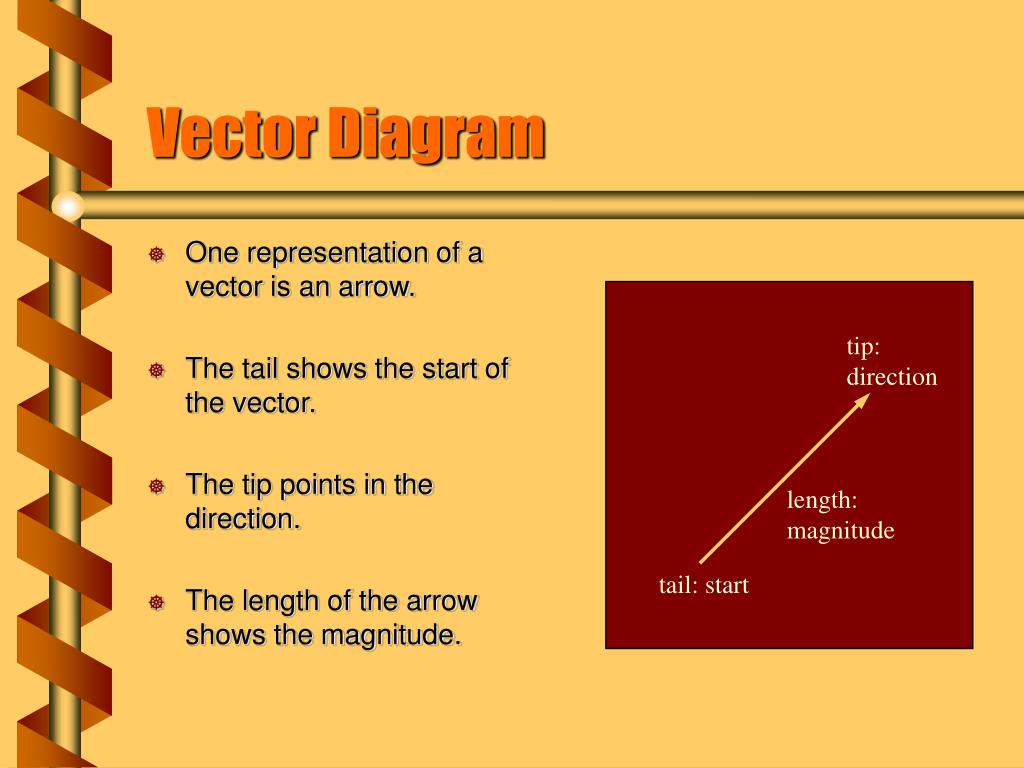 Vector Diagram

One representation of a vector is an arrow.

The tail shows the start of the vector.

The tip points in the direction.

The length of the arrow shows the magnitude.

tip: direction

length: magnitude

tail: start